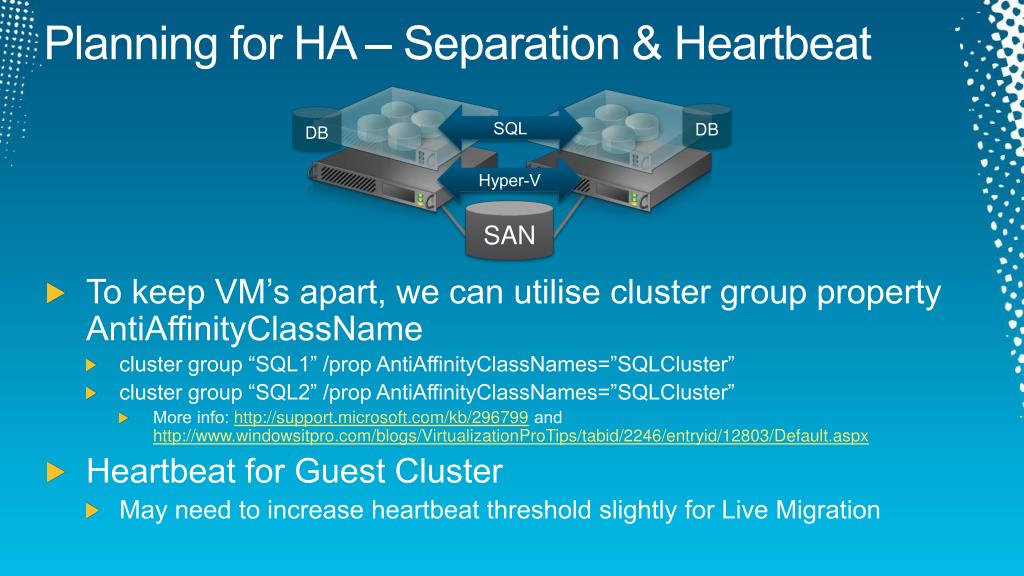 Planning for HA – Separation & Heartbeat

DB

SQL

DB

Hyper-V

SAN

To keep VM’s apart, we can utilise cluster group property AntiAffinityClassName

cluster group “SQL1” /prop AntiAffinityClassNames=”SQLCluster”

cluster group “SQL2” /prop AntiAffinityClassNames=”SQLCluster”

More info: http://support.microsoft.com/kb/296799 and http://www.windowsitpro.com/blogs/VirtualizationProTips/tabid/2246/entryid/12803/Default.aspx

Heartbeat for Guest Cluster

May need to increase heartbeat threshold slightly for Live Migration